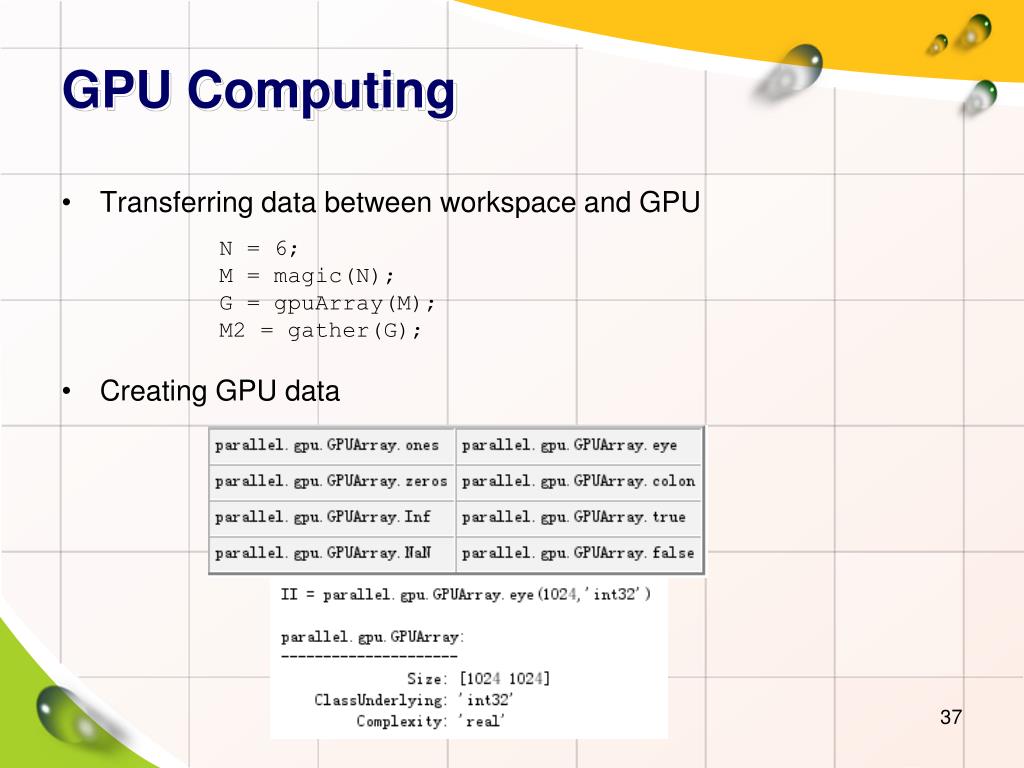 GPU Computing

• Transferring data between workspace and GPU

N = 6;
M = magic(N);
G = gpuArray(M);
M2 = gather(G);

• Creating GPU data

| parallel.gpu.GPUArray.ones | parallel.gpu.GPUArray.eye |
|---|---|
| parallel.gpu.GPUArray.zeros | parallel.gpu.GPUArray.colon |
| parallel.gpu.GPUArray.Inf | parallel.gpu.GPUArray.true |
| parallel.gpu.GPUArray.NaN | parallel.gpu.GPUArray.false |

II = parallel.gpu.GPUArray.eye(1024,'int32')

parallel.gpu.GPUArray:
---------------------
Size: [1024 1024]
ClassUnderlying: 'int32'
Complexity: 'real'

37